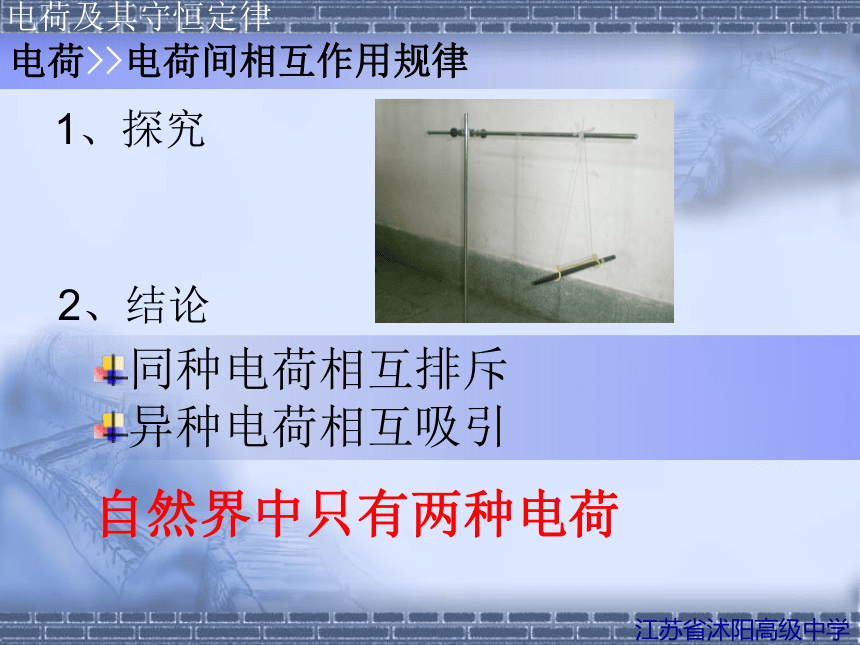 电荷及其守恒定律

电荷>>电荷间相互作用规律

1、探究

2、结论

同种电荷相互排斥

异种电荷相互吸引

自然界中只有两种电荷

江苏省沭阳高级中学